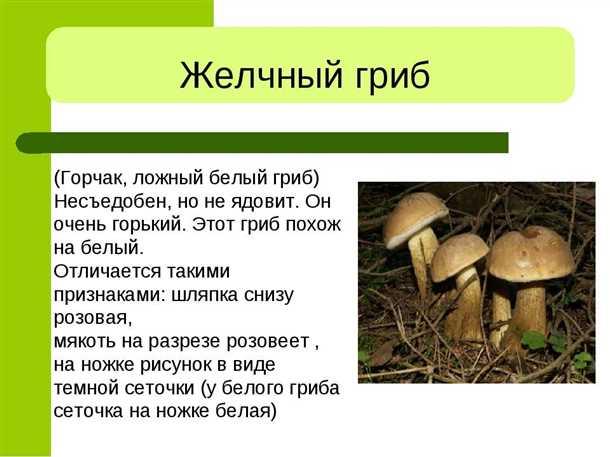 Желчный гриб

(Горчак, ложный белый гриб) Несъедобен, но не ядовит. Он очень горький. Этот гриб похож на белый.
Отличается такими признаками: шляпка снизу розовая,
мякоть на разрезе розовеет ,
на ножке рисунок в виде темной сеточки (у белого гриба сеточка на ножке белая)